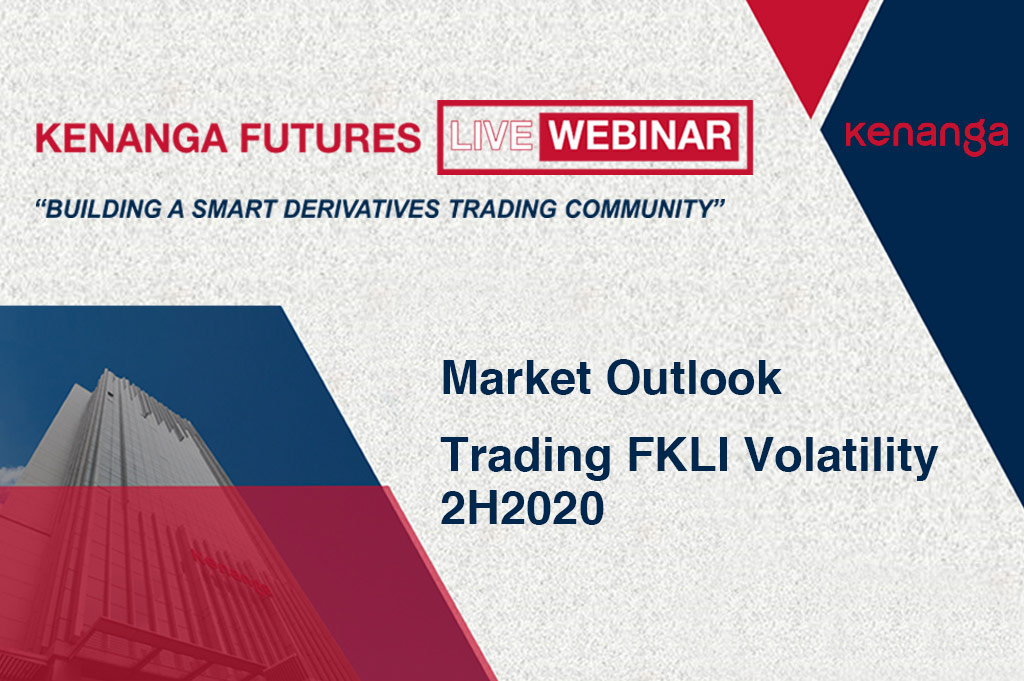 KENANGA FUTURES LIVE WEBINAR

kenanga

"BUILDING A SMART DERIVATIVES TRADING COMMUNITY"

Market Outlook

Trading FKLI Volatility 2H2020